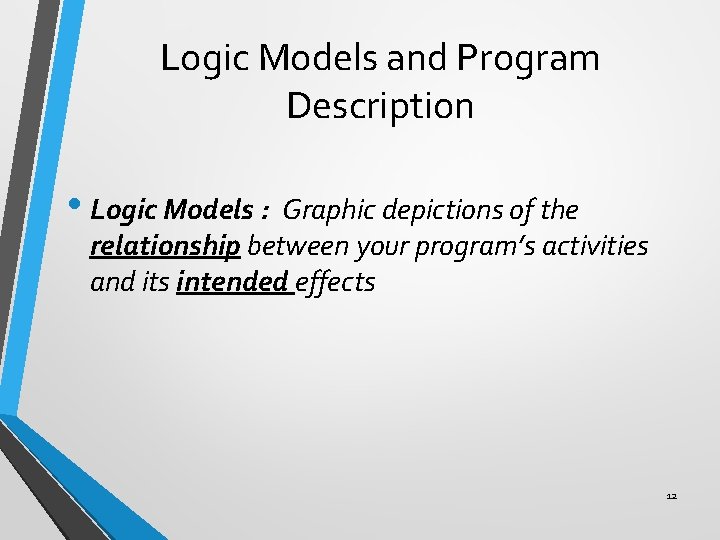 Logic Models and Program Description

• Logic Models : Graphic depictions of the relationship between your program's activities and its intended effects

12